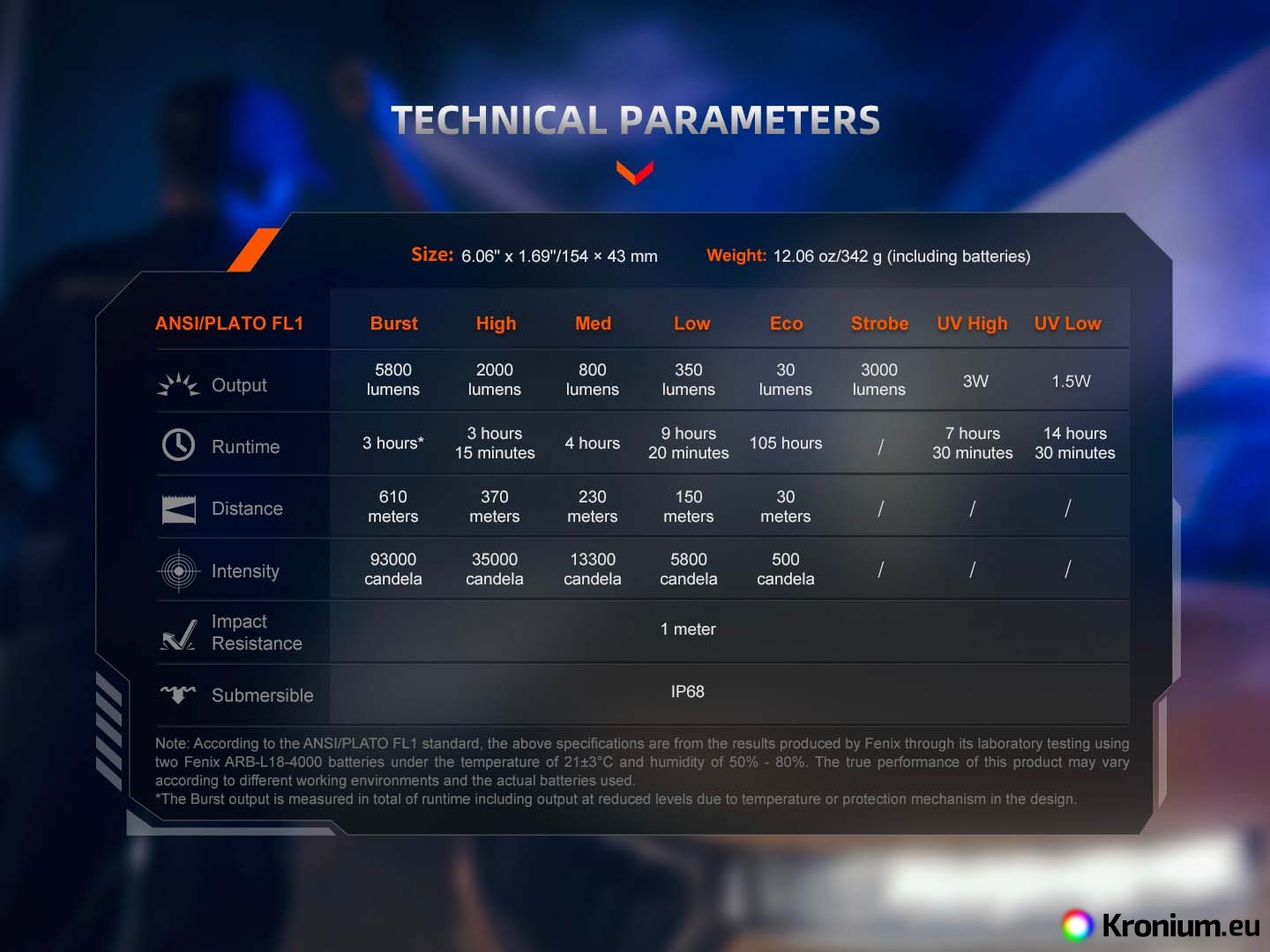 TECHNICAL PARAMETERS

Size: 6.06" x 1.69"/154 × 43 mm Weight: 12.06 oz/342 g (including batteries)

| ANSI/PLATO FL1 | Burst | High | Med | Low | Eco | Strobe | UV High | UV Low |
|---|---|---|---|---|---|---|---|---|
| Output | 5800 lumens | 2000 lumens | 800 lumens | 350 lumens | 30 lumens | 3000 lumens | 3W | 1.5W |
| Runtime | 3 hours* | 3 hours 15 minutes | 4 hours | 9 hours 20 minutes | 105 hours | / | 7 hours 30 minutes | 14 hours 30 minutes |
| Distance | 610 meters | 370 meters | 230 meters | 150 meters | 30 meters | / | / | / |
| Intensity | 93000 candela | 35000 candela | 13300 candela | 5800 candela | 500 candela | / | / | / |
| Impact Resistance | 1 meter | | | | | | | |
| Submersible | IP68 | | | | | | | |

Note: According to the ANSI/PLATO FL1 standard, the above specifications are from the results produced by Fenix through its laboratory testing using two Fenix ARB-L18-4000 batteries under the temperature of 21±3°C and humidity of 50% - 80%. The true performance of this product may vary according to different working environments and the actual batteries used.
*The Burst output is measured in total of runtime including output at reduced levels due to temperature or protection mechanism in the design.

Kronium.eu